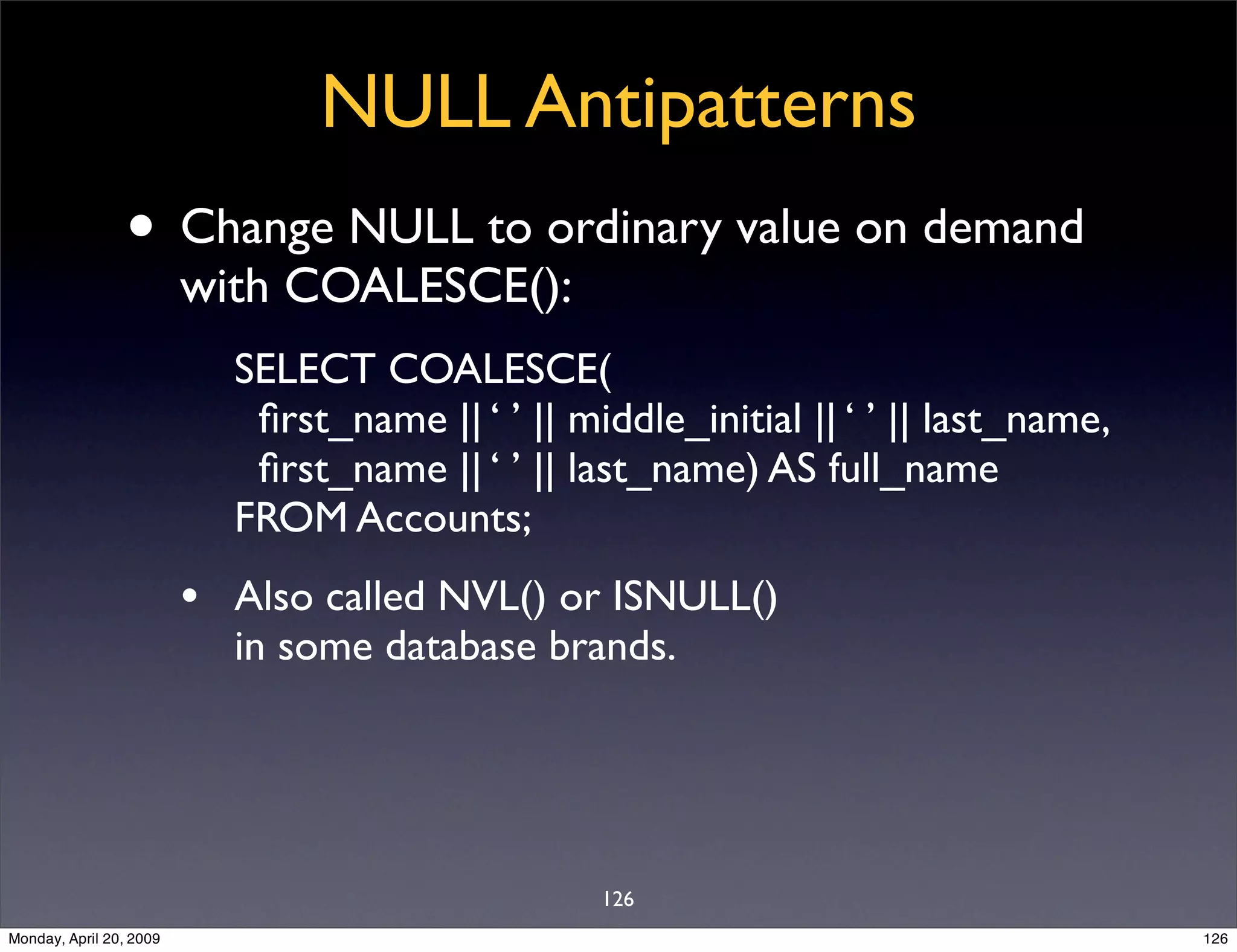 NULL Antipatterns

• Change NULL to ordinary value on demand with COALESCE():

SELECT COALESCE(
first_name || ‘ ’ || middle_initial || ‘ ’ || last_name,
first_name || ‘ ’ || last_name) AS full_name
FROM Accounts;

• Also called NVL() or ISNULL() in some database brands.

126

Monday, April 20, 2009

126